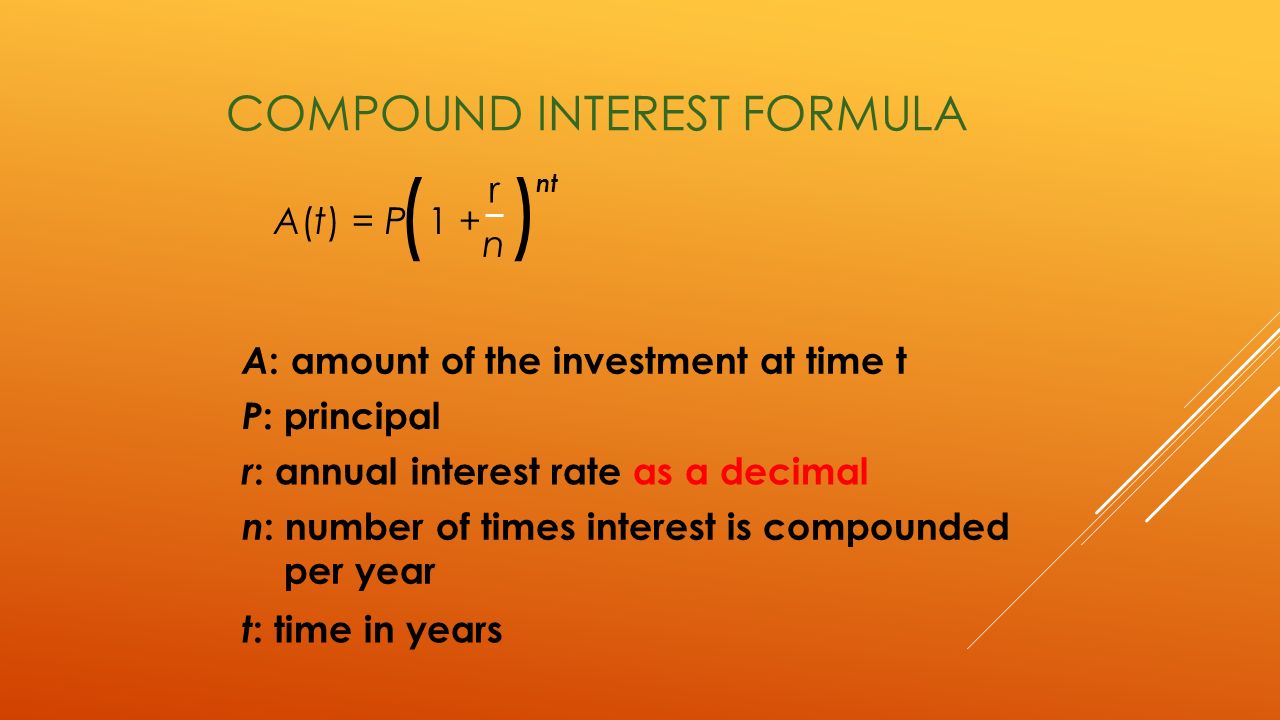 COMPOUND INTEREST FORMULA

$A(t) = P\left(1 + \frac{r}{n}\right)^{nt}$

A: amount of the investment at time t

P: principal

r: annual interest rate as a decimal

n: number of times interest is compounded per year

t: time in years